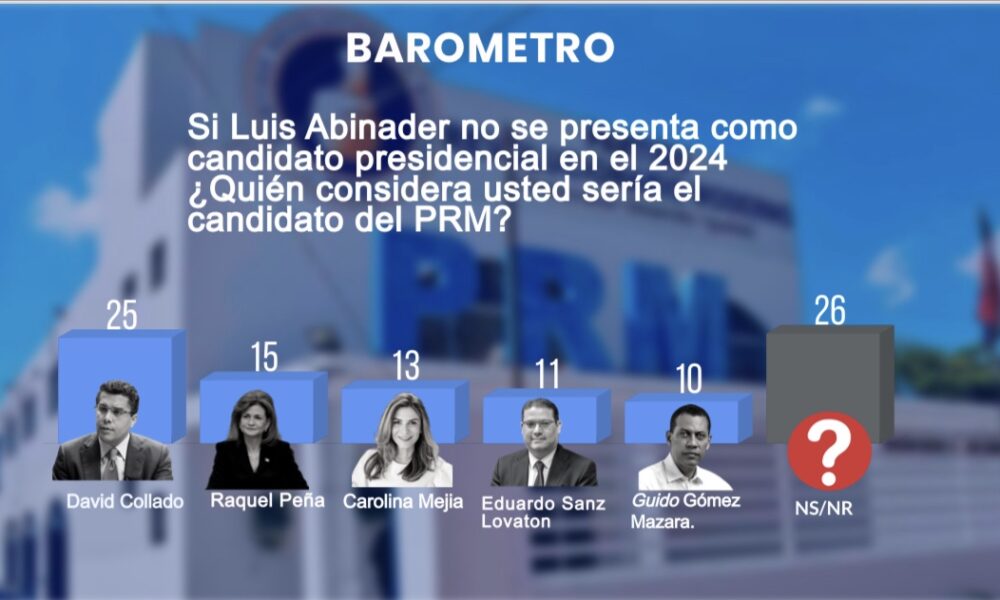 BAROMETRO

Si Luis Abinader no se presenta como candidato presidencial en el 2024 ¿Quién considera usted sería el candidato del PRM?

PRM

25
David Collado

15
Raquel Peña

13
Carolina Mejia

11
Eduardo Sanz Lovaton

10
Guido Gómez Mazara.

26
?
NS/NR